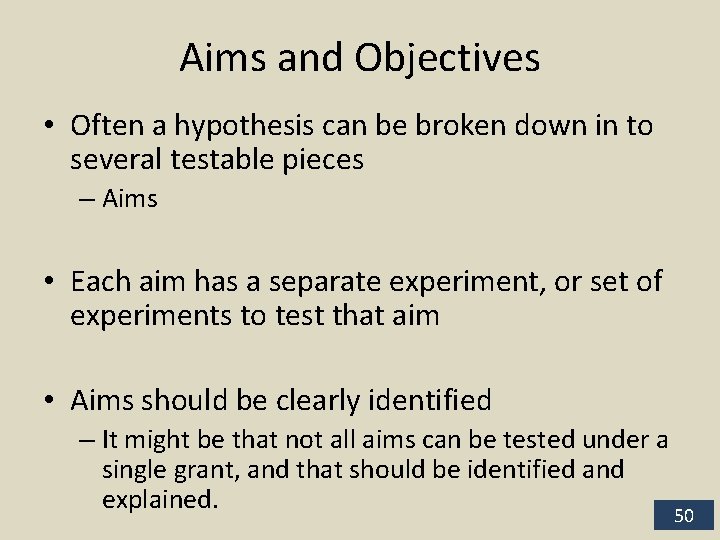 Aims and Objectives

• Often a hypothesis can be broken down in to several testable pieces
– Aims

• Each aim has a separate experiment, or set of experiments to test that aim

• Aims should be clearly identified
– It might be that not all aims can be tested under a single grant, and that should be identified and explained.

50